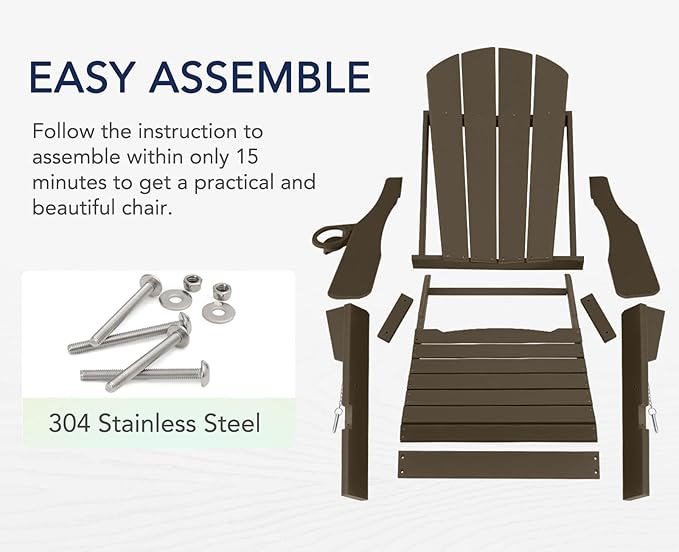 EASY ASSEMBLE

Follow the instruction to assemble within only 15 minutes to get a practical and beautiful chair.

304 Stainless Steel